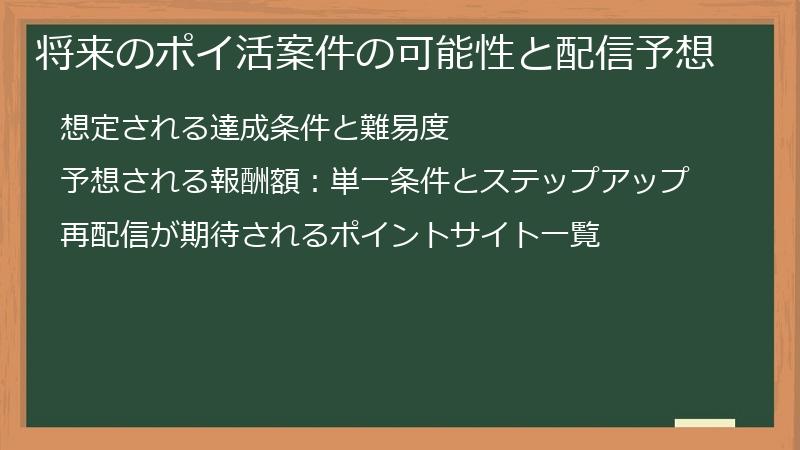 将来のポイ活案件の可能性と配信予想

想定される達成条件と難易度

予想される報酬額：単一条件とステップアップ

再配信が期待されるポイントサイト一覧